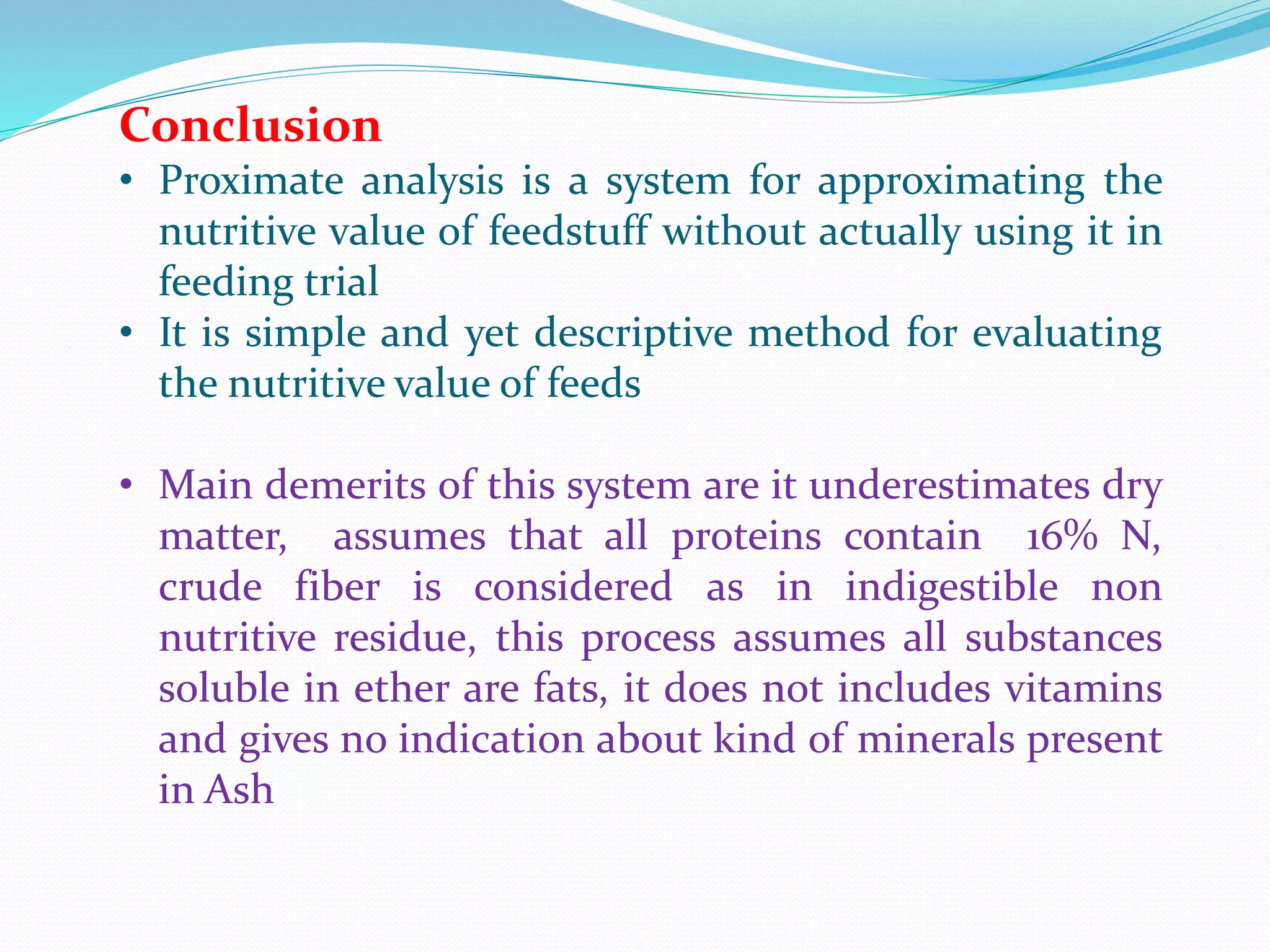 Conclusion

• Proximate analysis is a system for approximating the nutritive value of feedstuff without actually using it in feeding trial

• It is simple and yet descriptive method for evaluating the nutritive value of feeds

• Main demerits of this system are it underestimates dry matter, assumes that all proteins contain 16% N, crude fiber is considered as in indigestible non nutritive residue, this process assumes all substances soluble in ether are fats, it does not includes vitamins and gives no indication about kind of minerals present in Ash